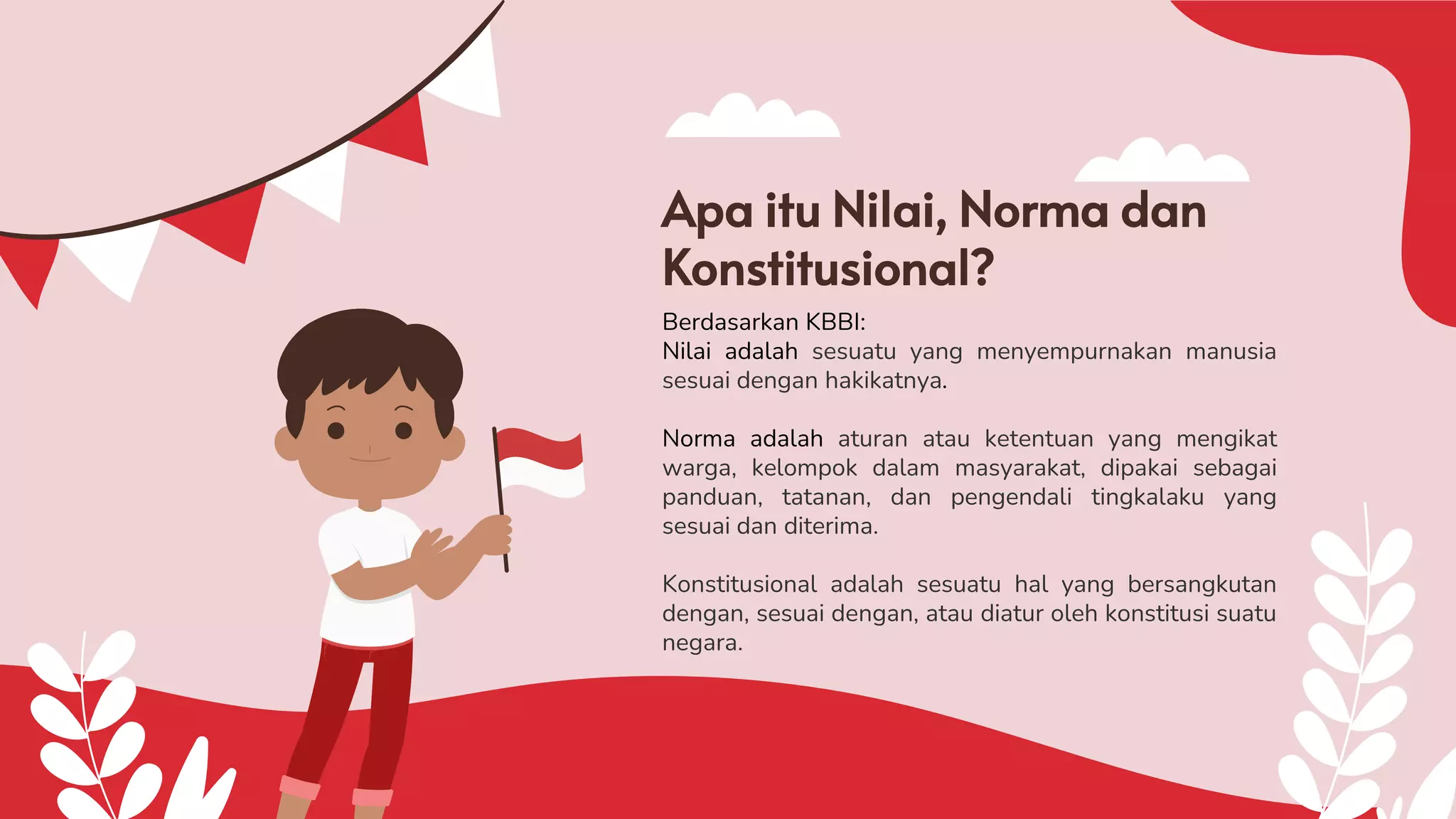 Apa itu Nilai, Norma dan Konstitusional?

Berdasarkan KBBI:
Nilai adalah sesuatu yang menyempurnakan manusia sesuai dengan hakikatnya.

Norma adalah aturan atau ketentuan yang mengikat warga, kelompok dalam masyarakat, dipakai sebagai panduan, tatanan, dan pengendali tingkalaku yang sesuai dan diterima.

Konstitusional adalah sesuatu hal yang bersangkutan dengan, sesuai dengan, atau diatur oleh konstitusi suatu negara.